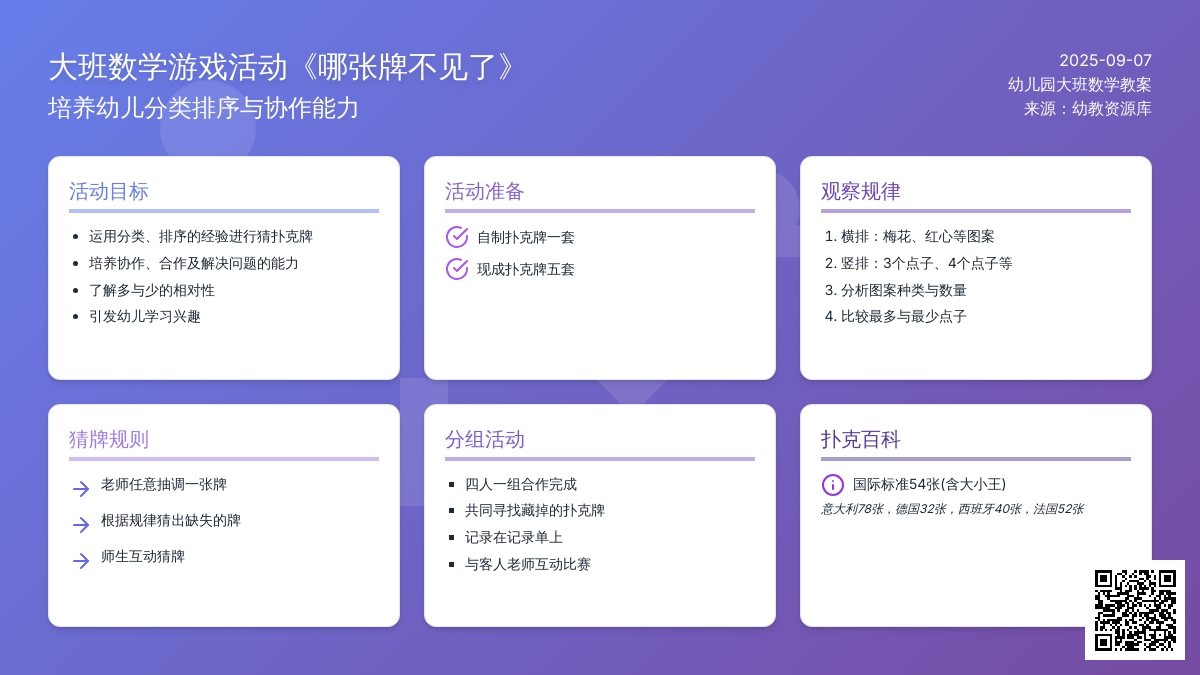 大班数学游戏活动《哪张牌不见了》
培养幼儿分类排序与协作能力

2025-09-07
幼儿园大班数学教案
来源：幼教资源库

活动目标
- 运用分类、排序的经验进行猜扑克牌
- 培养协作、合作及解决问题的能力
- 了解多与少的相对性
- 引发幼儿学习兴趣

活动准备
自制扑克牌一套
现成扑克牌五套

观察规律
1. 横排：梅花、红心等图案
2. 竖排：3个点子、4个点子等
3. 分析图案种类与数量
4. 比较最多与最少点子

猜牌规则
老师任意抽调一张牌
根据规律猜出缺失的牌
师生互动猜牌

分组活动
- 四人一组合作完成
- 共同寻找藏掉的扑克牌
- 记录在记录单上
- 与客人老师互动比赛

扑克百科
国际标准54张(含大小王)
意大利78张，德国32张，西班牙40张，法国52张